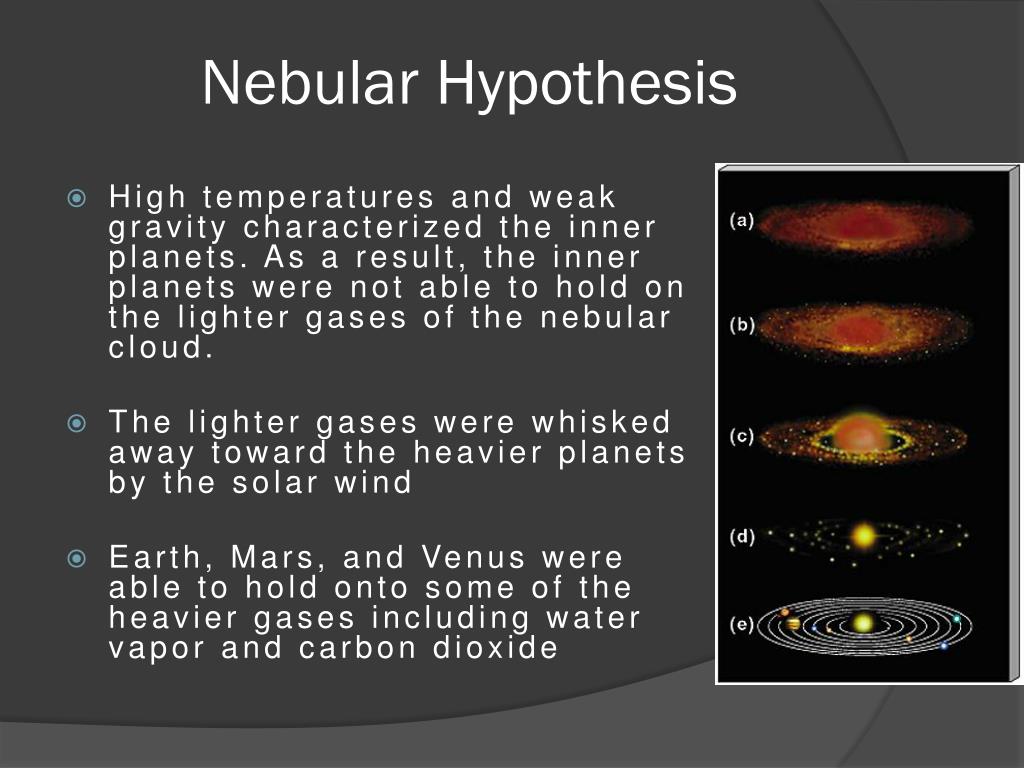 Nebular Hypothesis

High temperatures and weak gravity characterized the inner planets. As a result, the inner planets were not able to hold on the lighter gases of the nebular cloud.

The lighter gases were whisked away toward the heavier planets by the solar wind

Earth, Mars, and Venus were able to hold onto some of the heavier gases including water vapor and carbon dioxide

(a)
(b)
(c)
(d)
(e)